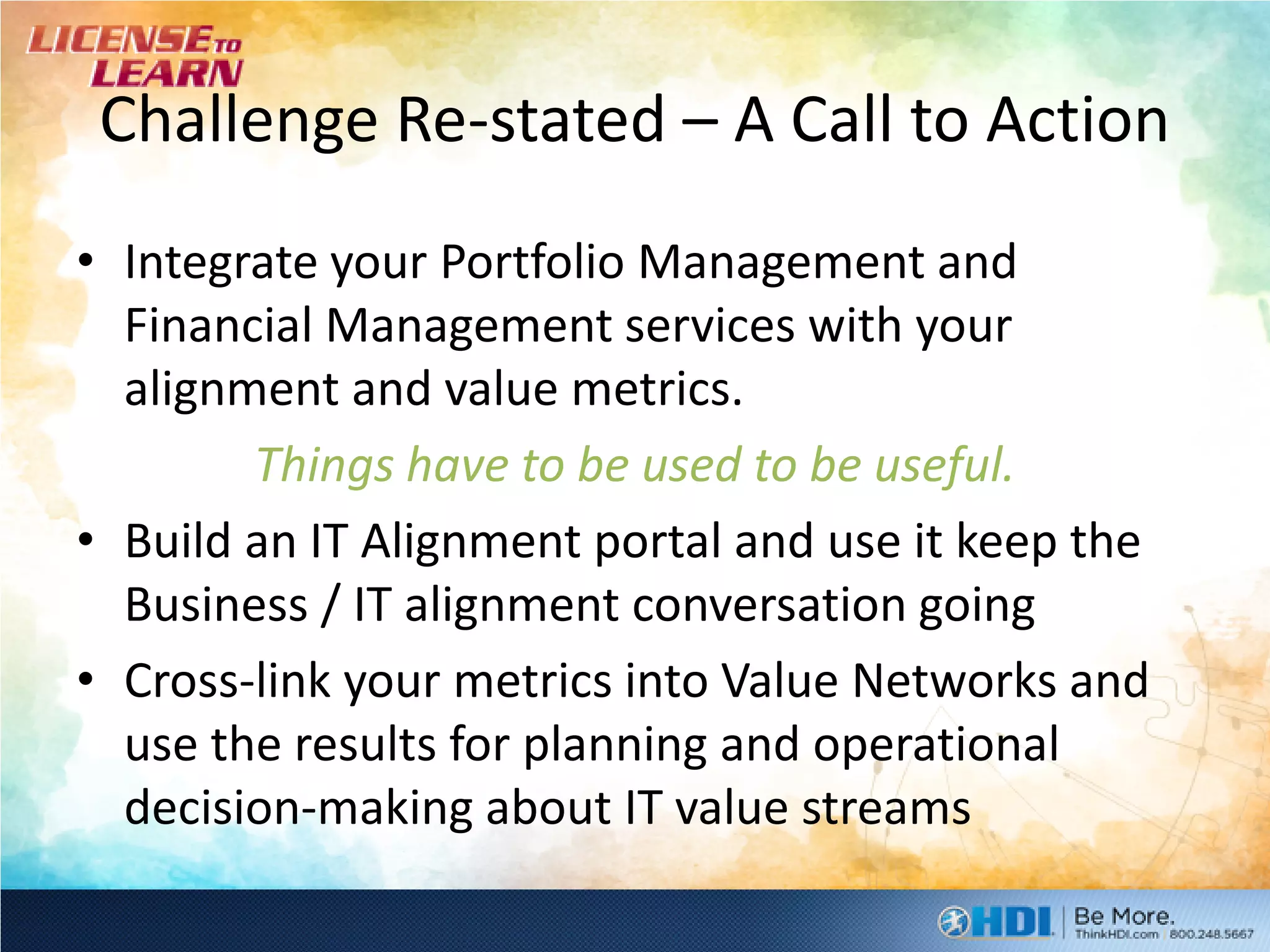 LICENSE TO LEARN

Challenge Re-stated – A Call to Action

• Integrate your Portfolio Management and Financial Management services with your alignment and value metrics.

Things have to be used to be useful.

• Build an IT Alignment portal and use it keep the Business / IT alignment conversation going

• Cross-link your metrics into Value Networks and use the results for planning and operational decision-making about IT value streams

HDI. Be More. ThinkHDI.com 800.248.5667